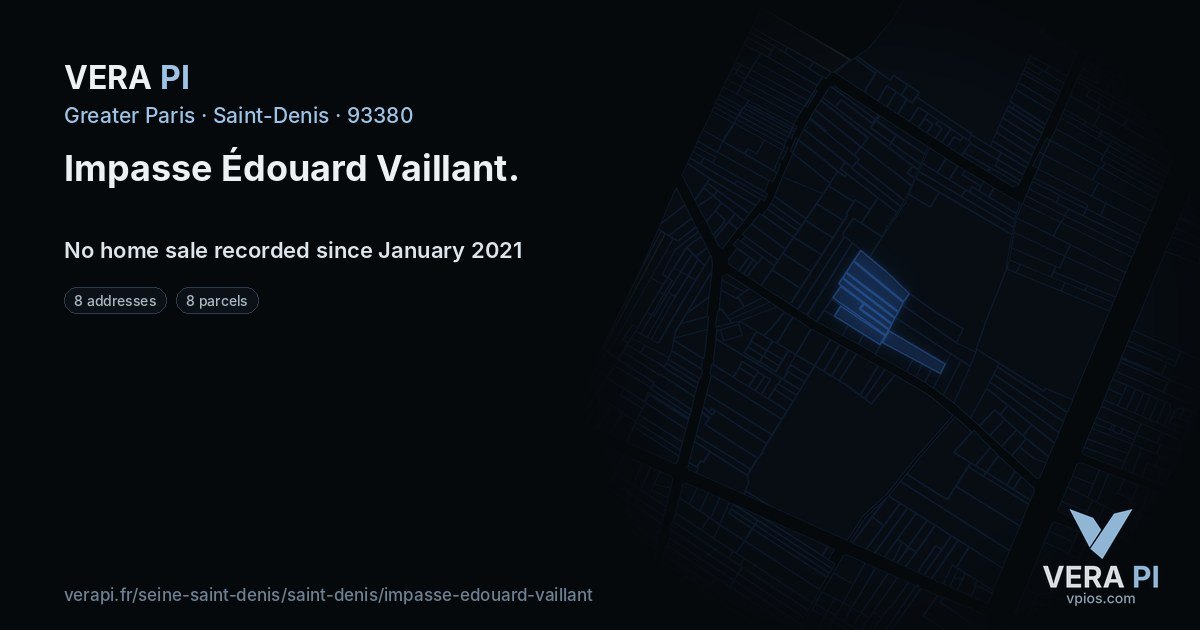 VERA PI

Greater Paris · Saint-Denis · 93380

Impasse Édouard Vaillant.

No home sale recorded since January 2021

8 addresses

8 parcels

verapi.fr/seine-saint-denis/saint-denis/impasse-edouard-vaillant

VERA PI
vpios.com